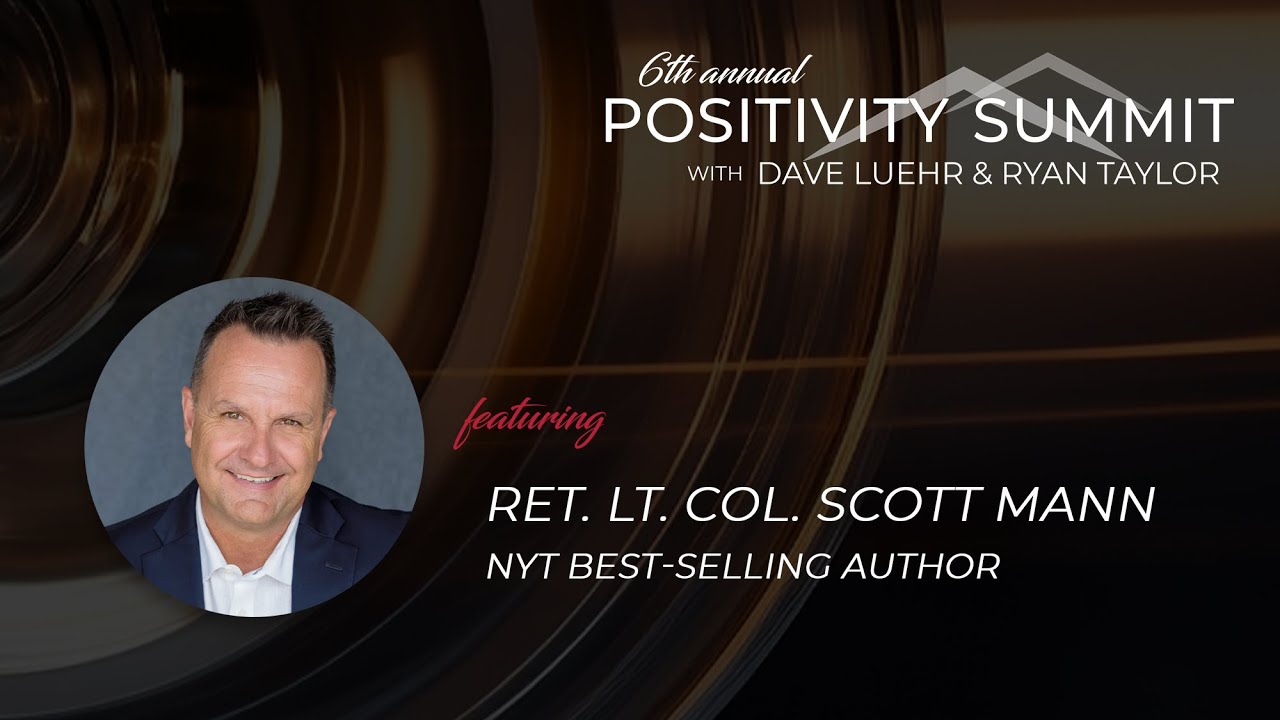 6th annual
POSITIVITY SUMMIT
WITH DAVE LUEHR & RYAN TAYLOR

featuring

RET. LT. COL. SCOTT MANN
NYT BEST-SELLING AUTHOR